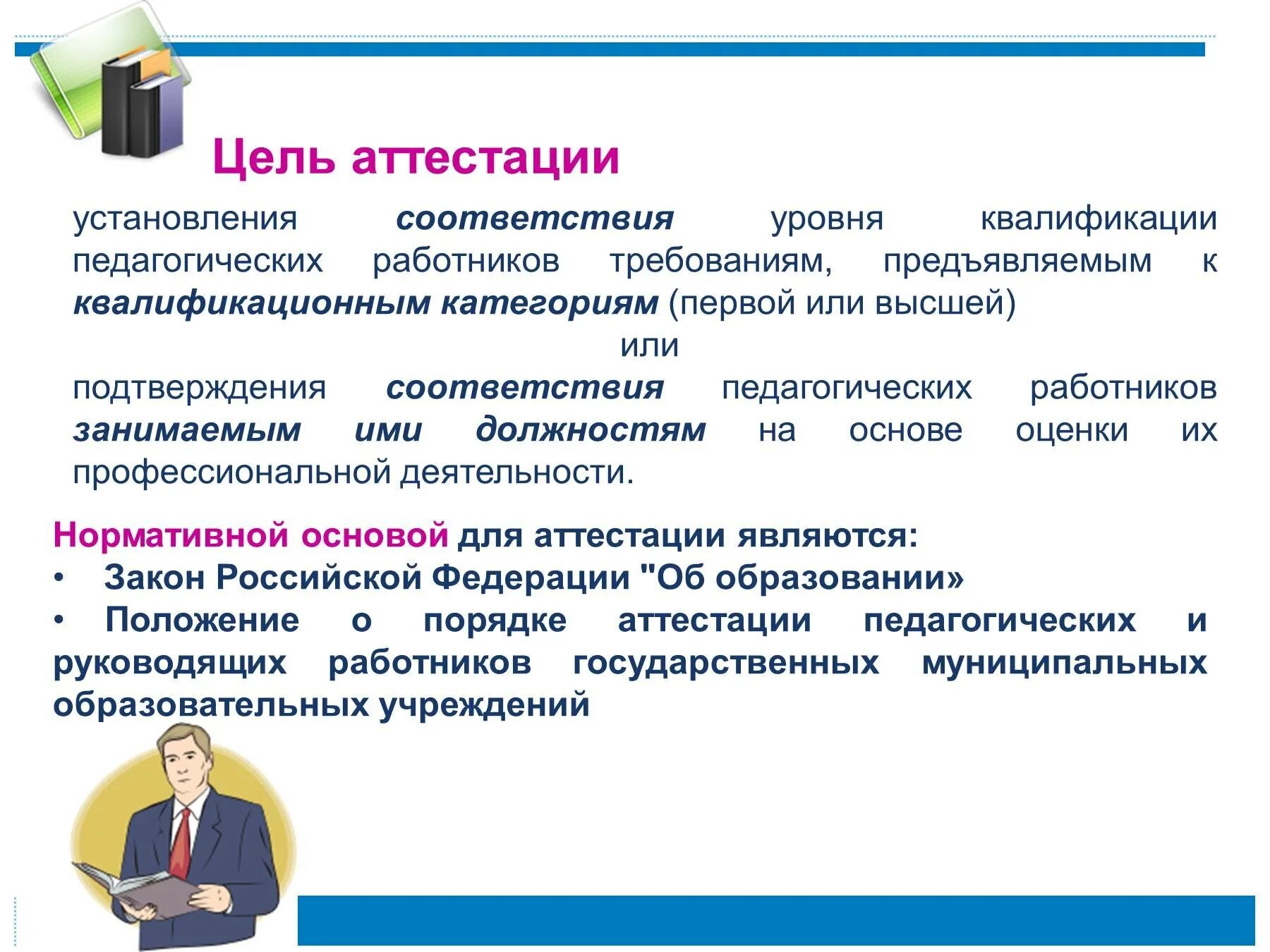 Цель аттестации

установления соответствия уровня квалификации педагогических работников требованиям, предъявляемым к квалификационным категориям (первой или высшей)

или

подтверждения соответствия педагогических работников занимаемым ими должностям на основе оценки их профессиональной деятельности.

Нормативной основой для аттестации являются:

• Закон Российской Федерации "Об образовании»

• Положение о порядке аттестации педагогических и руководящих работников государственных муниципальных образовательных учреждений